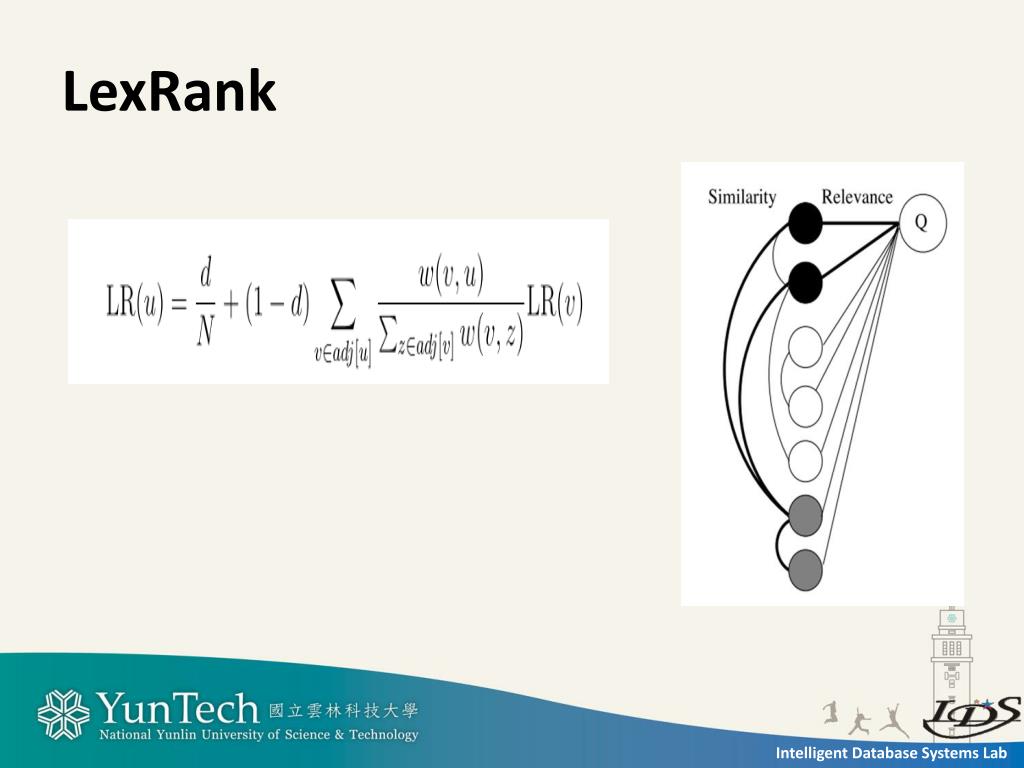 LexRank

$\mathrm{LR}(u) = \frac{d}{N} + (1-d) \sum_{v \in adj[u]} \frac{w(v,u)}{\sum_{z \in adj[v]} w(v,z)} \mathrm{LR}(v)$

Similarity Relevance
Q

YunTech 國立雲林科技大學
National Yunlin University of Science & Technology

IDS

Intelligent Database Systems Lab